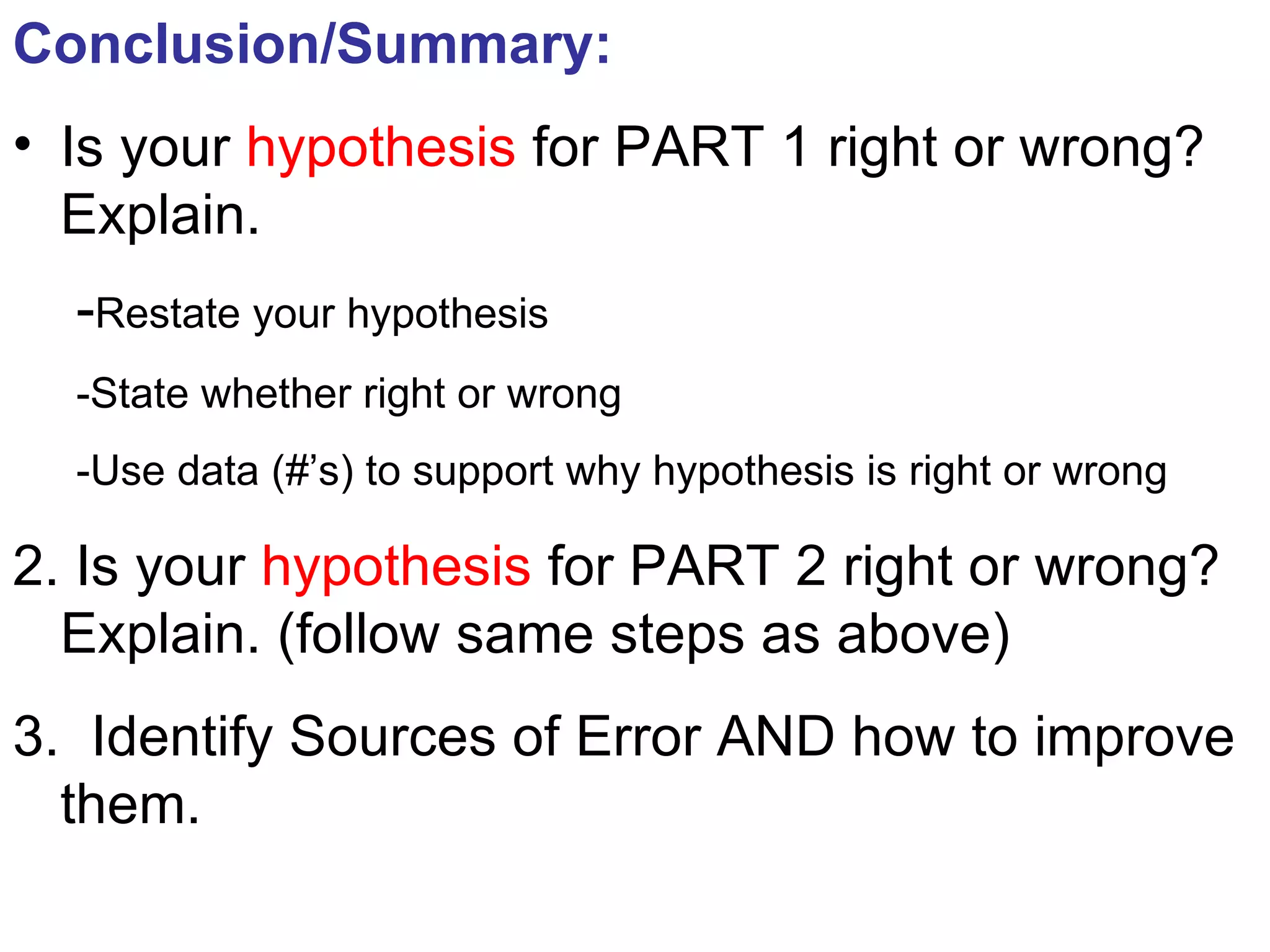 Conclusion/Summary:

• Is your hypothesis for PART 1 right or wrong? Explain.

-Restate your hypothesis

-State whether right or wrong

-Use data (#’s) to support why hypothesis is right or wrong

2. Is your hypothesis for PART 2 right or wrong? Explain. (follow same steps as above)

3. Identify Sources of Error AND how to improve them.